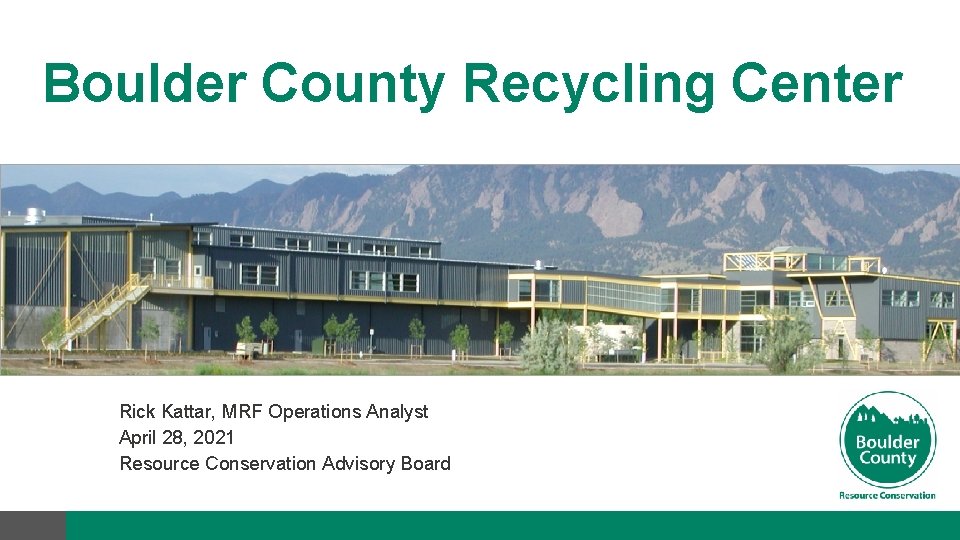 Boulder County Recycling Center

Rick Kattar, MRF Operations Analyst
April 28, 2021
Resource Conservation Advisory Board

Boulder County
Resource Conservation